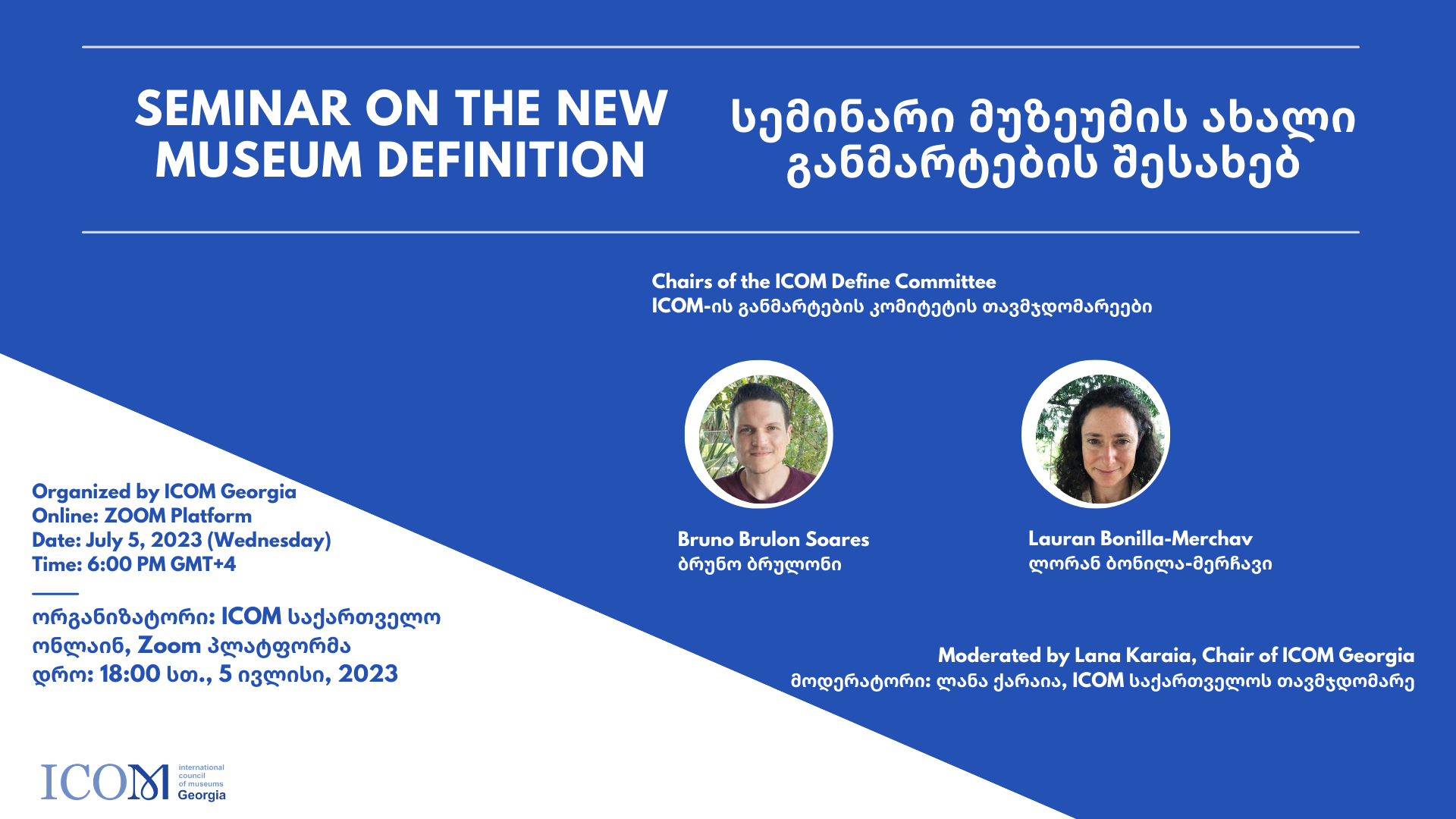 SEMINAR ON THE NEW MUSEUM DEFINITION

სემინარი მუზეუმის ახალი განმარტების შესახებ

Chairs of the ICOM Define Committee
ICOM-ის განმარტების კომიტეტის თავმჯდომარეები

Bruno Brulon Soares
ბრუნო ბრულონი

Lauran Bonilla-Merchav
ლორან ბონილა-მერჩავი

Organized by ICOM Georgia
Online: ZOOM Platform
Date: July 5, 2023 (Wednesday)
Time: 6:00 PM GMT+4

ორგანიზატორი: ICOM საქართველო
ონლაინ, Zoom პლატფორმა
დრო: 18:00 სთ., 5 ივლისი, 2023

Moderated by Lana Karaia, Chair of ICOM Georgia
მოდერატორი: ლანა ქარაია, ICOM საქართველოს თავმჯდომარე

ICOM international council of museums Georgia